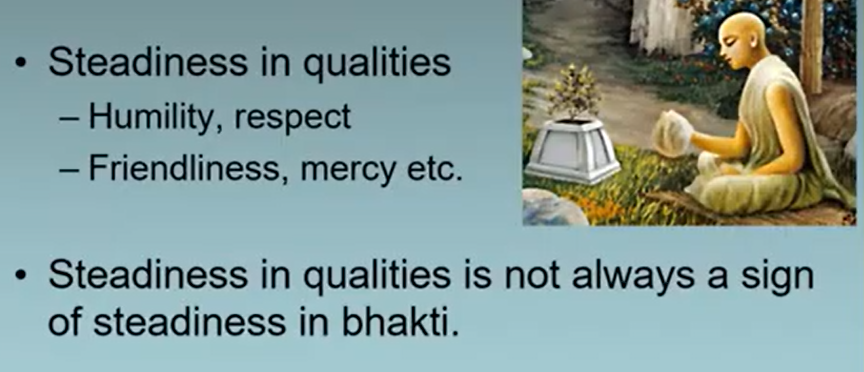 • Steadiness in qualities
– Humility, respect
– Friendliness, mercy etc.

• Steadiness in qualities is not always a sign of steadiness in bhakti.